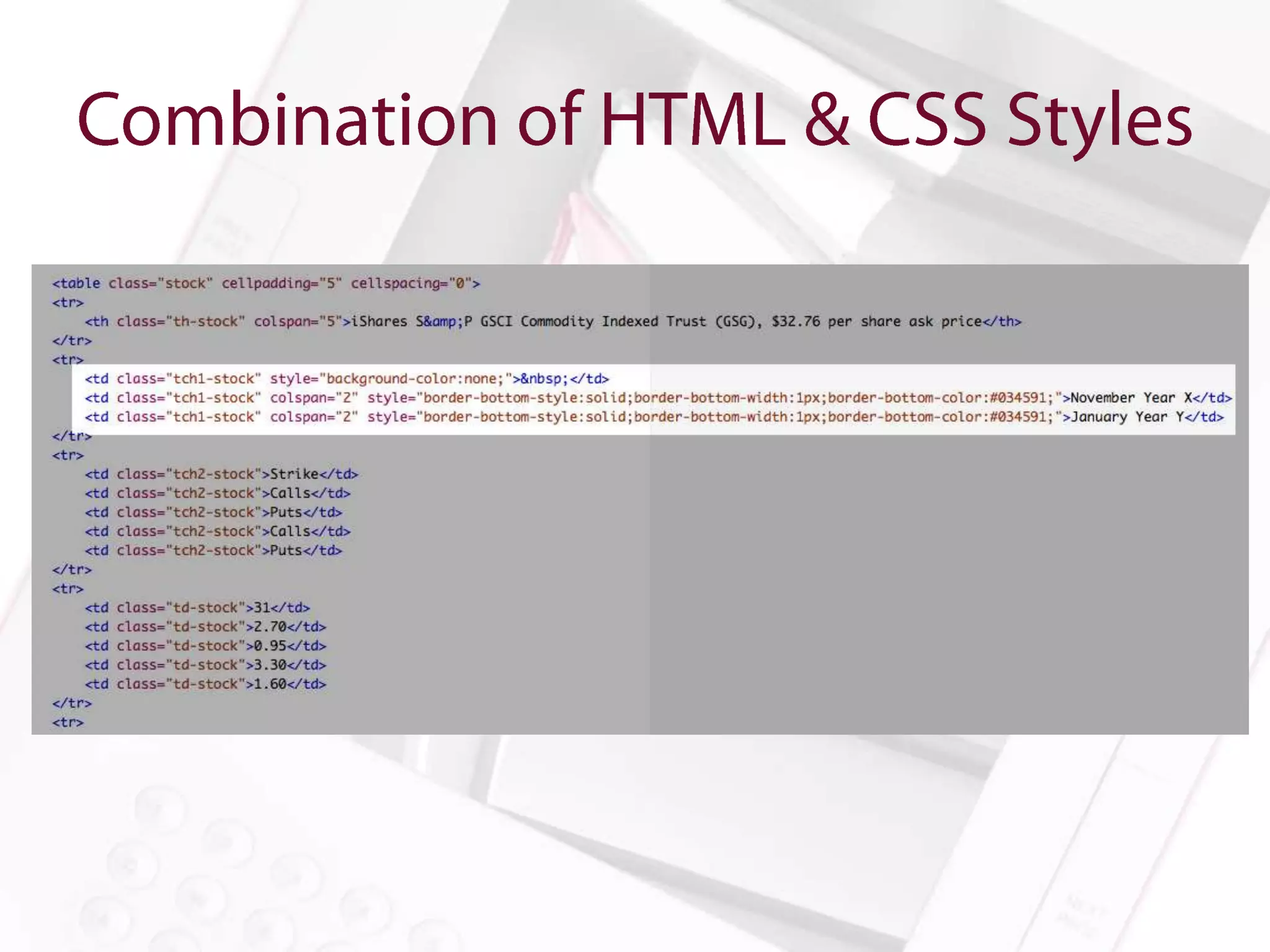 Combination of HTML & CSS Styles

<table class="stock" cellpadding="5" cellspacing="0">
<tr>
<th class="th-stock" colspan="5">iShares S&amp;P GSCI Commodity Indexed Trust (GSG), $32.76 per share ask price</th>
</tr>
<tr>
<td class="tch1-stock" style="background-color:none;">&nbsp;</td>
<td class="tch1-stock" colspan="2" style="border-bottom-style:solid;border-bottom-width:1px;border-bottom-color:#034591;">November Year X</td>
<td class="tch1-stock" colspan="2" style="border-bottom-style:solid;border-bottom-width:1px;border-bottom-color:#034591;">January Year Y</td>
</tr>
<tr>
<td class="tch2-stock">Strike</td>
<td class="tch2-stock">Calls</td>
<td class="tch2-stock">Puts</td>
<td class="tch2-stock">Calls</td>
<td class="tch2-stock">Puts</td>
</tr>
<tr>
<td class="td-stock">31</td>
<td class="td-stock">2.70</td>
<td class="td-stock">0.95</td>
<td class="td-stock">3.30</td>
<td class="td-stock">1.60</td>
</tr>
<tr>